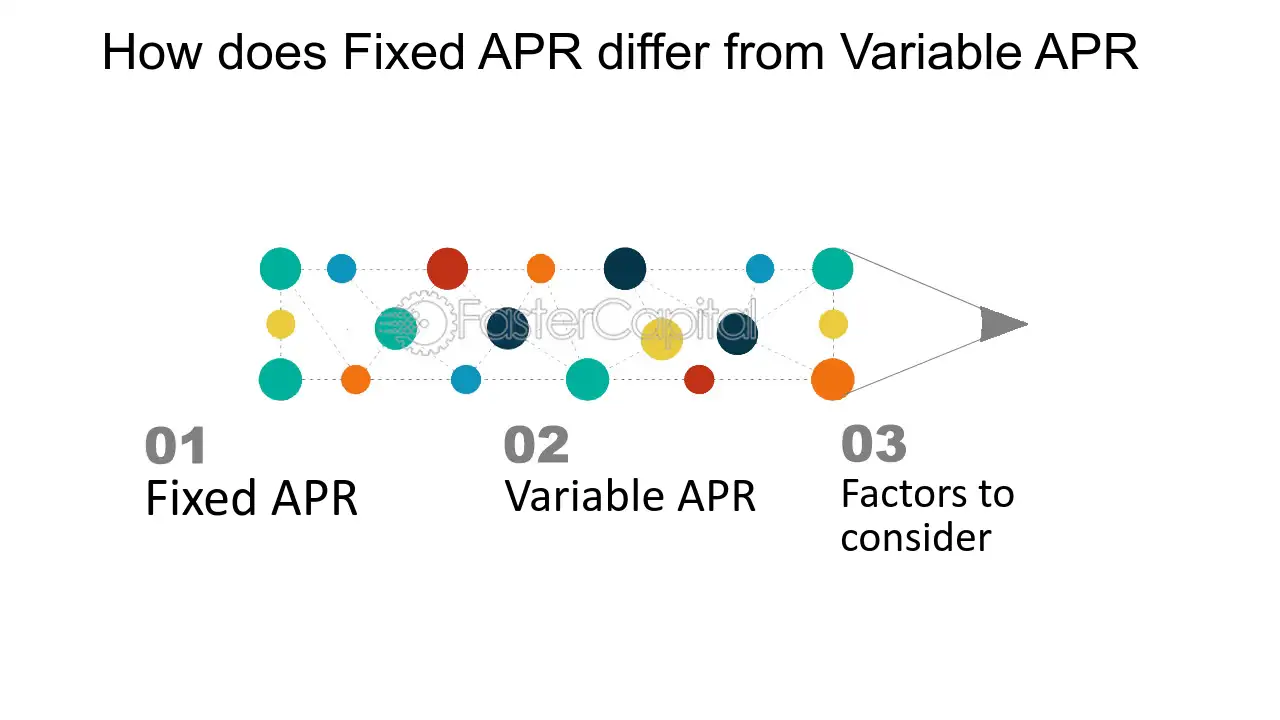 How does Fixed APR differ from Variable APR

01
Fixed APR

02
Variable APR

03
Factors to consider

FasterCapital